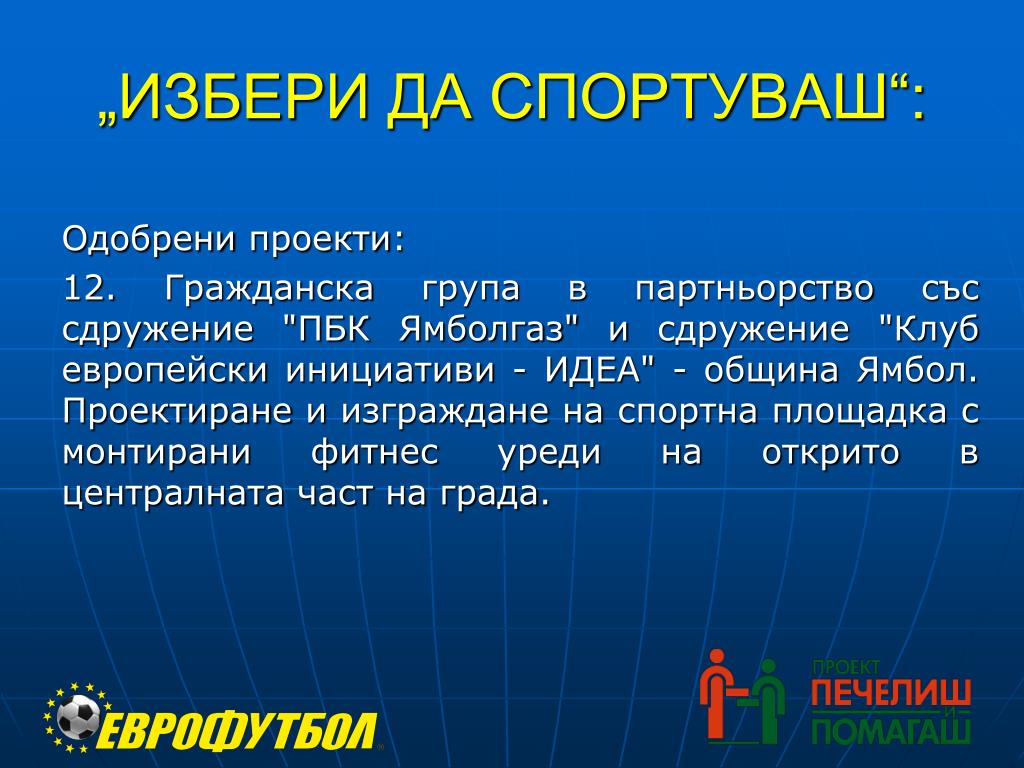 „ИЗБЕРИ ДА СПОРТУВАШ“:

Одобрени проекти:

12. Гражданска група в партньорство със сдружение "ПБК Ямболгаз" и сдружение "Клуб европейски инициативи - ИДЕА" - община Ямбол. Проектиране и изграждане на спортна площадка с монтирани фитнес уреди на открито в централната част на града.

ЕВРОФУТБОЛ

ПРОЕКТ
ПЕЧЕЛИШ
И
ПОМАГАШ